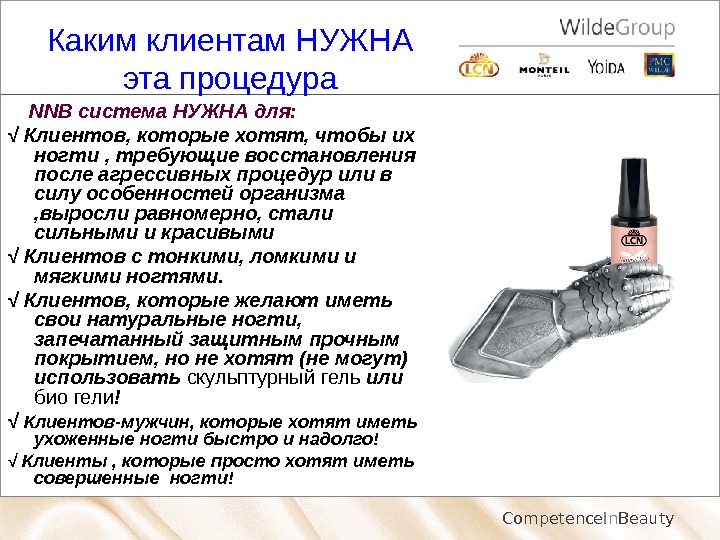 Каким клиентам НУЖНА эта процедура

WildeGroup

LCN MONTEIL PARIS YOIDA PMC WILDE

NNB система НУЖНА для:

√ Клиентов, которые хотят, чтобы их ногти , требующие восстановления после агрессивных процедур или в силу особенностей организма ,выросли равномерно, стали сильными и красивыми

√ Клиентов с тонкими, ломкими и мягкими ногтями.

√ Клиентов, которые желают иметь свои натуральные ногти, запечатанный защитным прочным покрытием, но не хотят (не могут) использовать скульптурный гель или био гели!

√ Клиентов-мужчин, которые хотят иметь ухоженные ногти быстро и надолго!

√ Клиенты , которые просто хотят иметь совершенные ногти!

LCN

CompetenceInBeauty